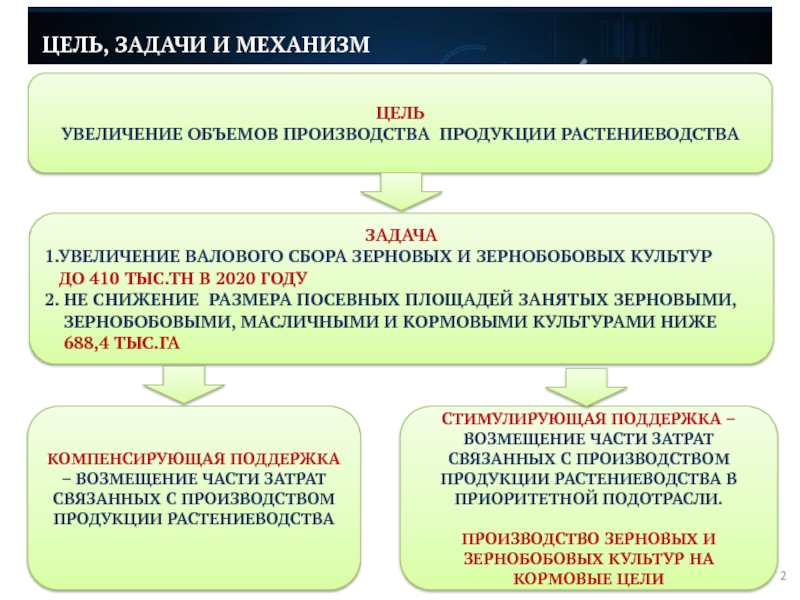 ЦЕЛЬ, ЗАДАЧИ И МЕХАНИЗМ

ЦЕЛЬ
УВЕЛИЧЕНИЕ ОБЪЕМОВ ПРОИЗВОДСТВА ПРОДУКЦИИ РАСТЕНИЕВОДСТВА

ЗАДАЧА
1.УВЕЛИЧЕНИЕ ВАЛОВОГО СБОРА ЗЕРНОВЫХ И ЗЕРНОБОБОВЫХ КУЛЬТУР ДО 410 ТЫС.ТН В 2020 ГОДУ
2. НЕ СНИЖЕНИЕ РАЗМЕРА ПОСЕВНЫХ ПЛОЩАДЕЙ ЗАНЯТЫХ ЗЕРНОВЫМИ, ЗЕРНОБОБОВЫМИ, МАСЛИЧНЫМИ И КОРМОВЫМИ КУЛЬТУРАМИ НИЖЕ 688,4 ТЫС.ГА

КОМПЕНСИРУЮЩАЯ ПОДДЕРЖКА – ВОЗМЕЩЕНИЕ ЧАСТИ ЗАТРАТ СВЯЗАННЫХ С ПРОИЗВОДСТВОМ ПРОДУКЦИИ РАСТЕНИЕВОДСТВА

СТИМУЛИРУЮЩАЯ ПОДДЕРЖКА – ВОЗМЕЩЕНИЕ ЧАСТИ ЗАТРАТ СВЯЗАННЫХ С ПРОИЗВОДСТВОМ ПРОДУКЦИИ РАСТЕНИЕВОДСТВА В ПРИОРИТЕТНОЙ ПОДОТРАСЛИ.

ПРОИЗВОДСТВО ЗЕРНОВЫХ И ЗЕРНОБОБОВЫХ КУЛЬТУР НА КОРМОВЫЕ ЦЕЛИ

2